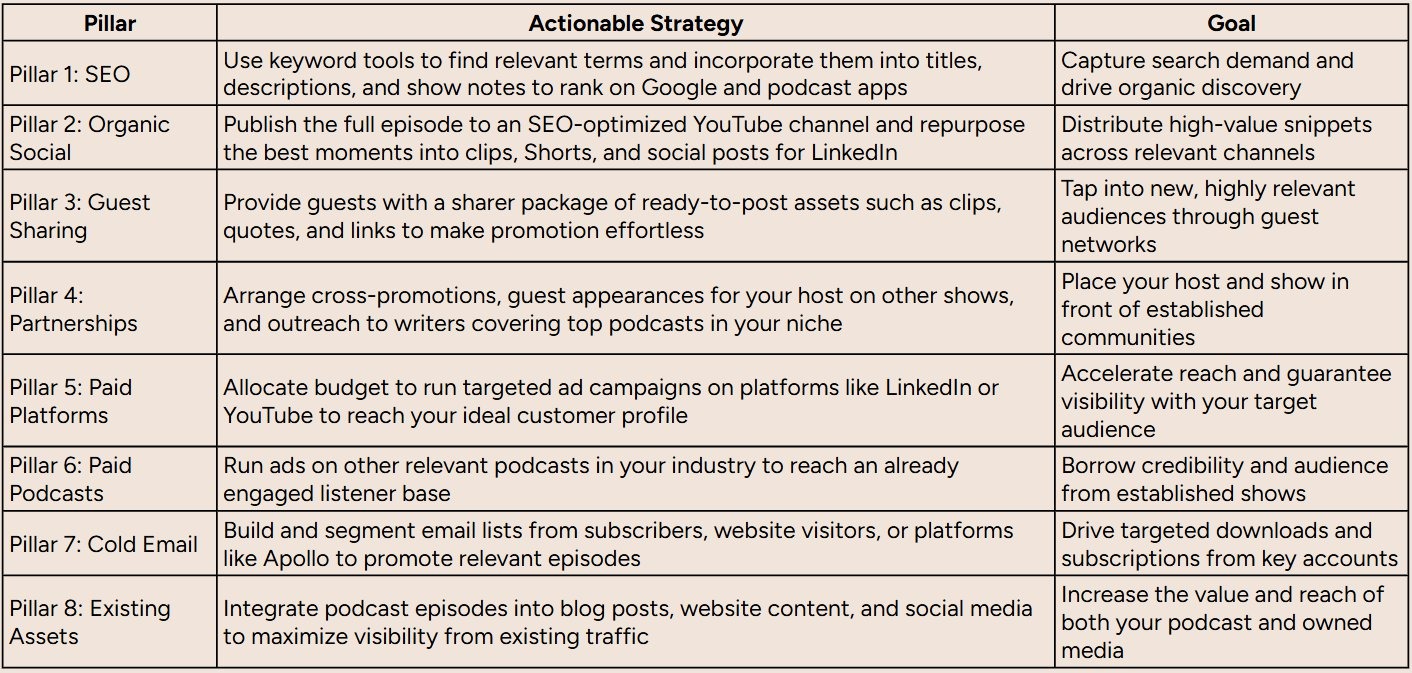 | Pillar | Actionable Strategy | Goal |
|---|---|---|
| Pillar 1: SEO | Use keyword tools to find relevant terms and incorporate them into titles, descriptions, and show notes to rank on Google and podcast apps | Capture search demand and drive organic discovery |
| Pillar 2: Organic Social | Publish the full episode to an SEO-optimized YouTube channel and repurpose the best moments into clips, Shorts, and social posts for LinkedIn | Distribute high-value snippets across relevant channels |
| Pillar 3: Guest Sharing | Provide guests with a sharer package of ready-to-post assets such as clips, quotes, and links to make promotion effortless | Tap into new, highly relevant audiences through guest networks |
| Pillar 4: Partnerships | Arrange cross-promotions, guest appearances for your host on other shows, and outreach to writers covering top podcasts in your niche | Place your host and show in front of established communities |
| Pillar 5: Paid Platforms | Allocate budget to run targeted ad campaigns on platforms like LinkedIn or YouTube to reach your ideal customer profile | Accelerate reach and guarantee visibility with your target audience |
| Pillar 6: Paid Podcasts | Run ads on other relevant podcasts in your industry to reach an already engaged listener base | Borrow credibility and audience from established shows |
| Pillar 7: Cold Email | Build and segment email lists from subscribers, website visitors, or platforms like Apollo to promote relevant episodes | Drive targeted downloads and subscriptions from key accounts |
| Pillar 8: Existing Assets | Integrate podcast episodes into blog posts, website content, and social media to maximize visibility from existing traffic | Increase the value and reach of both your podcast and owned media |